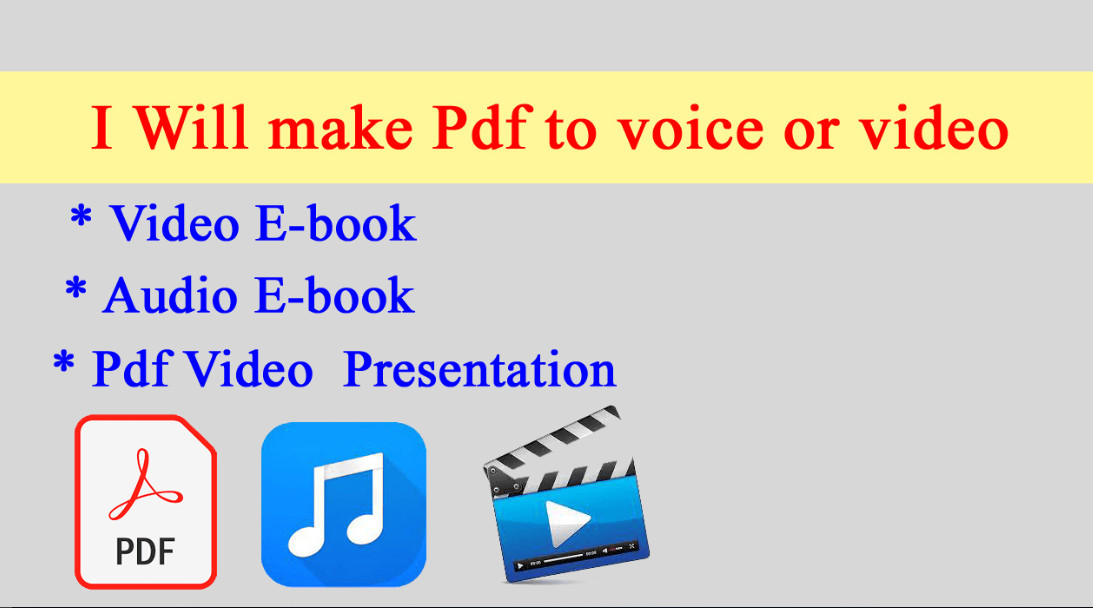 I Will make Pdf to voice or video

* Video E-book

* Audio E-book

* Pdf Video Presentation

PDF